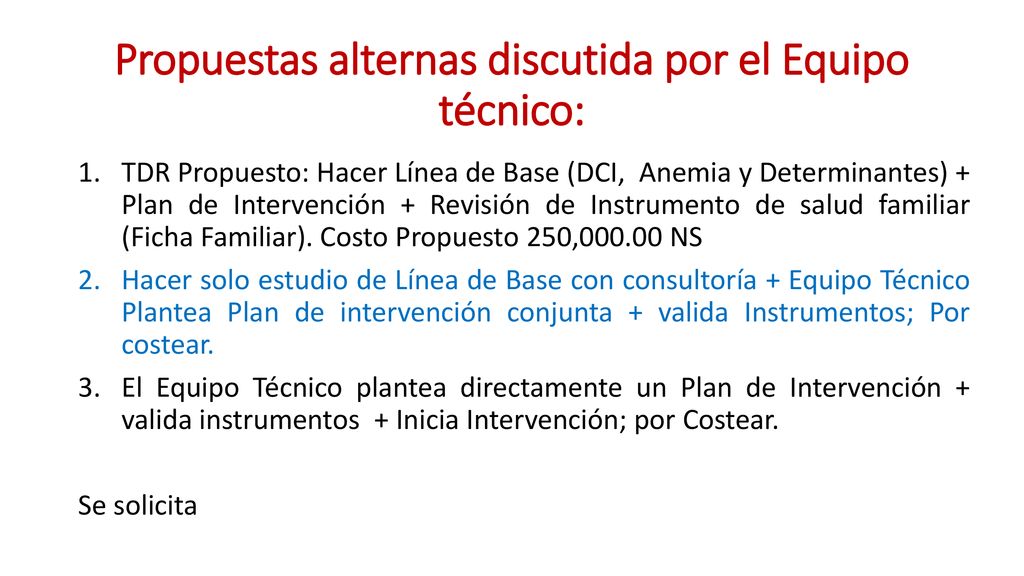 Propuestas alternas discutida por el Equipo técnico:

1. TDR Propuesto: Hacer Línea de Base (DCI, Anemia y Determinantes) + Plan de Intervención + Revisión de Instrumento de salud familiar (Ficha Familiar). Costo Propuesto 250,000.00 NS
2. Hacer solo estudio de Línea de Base con consultoría + Equipo Técnico Plantea Plan de intervención conjunta + valida Instrumentos; Por costear.
3. El Equipo Técnico plantea directamente un Plan de Intervención + valida instrumentos + Inicia Intervención; por Costear.

Se solicita